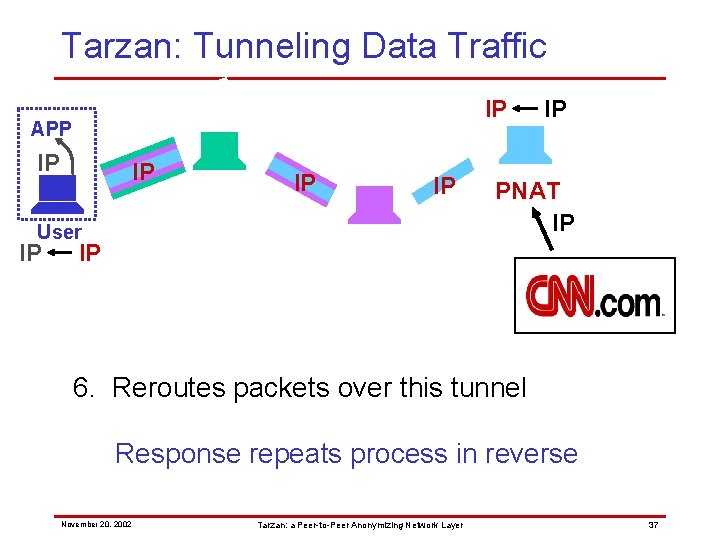 Tarzan: Tunneling Data Traffic

APP
IP
User
IP ← IP

IP

IP

IP

IP ← IP
PNAT
IP

CNN.com

6. Reroutes packets over this tunnel

Response repeats process in reverse

November 20, 2002

Tarzan: a Peer-to-Peer Anonymizing Network Layer

37